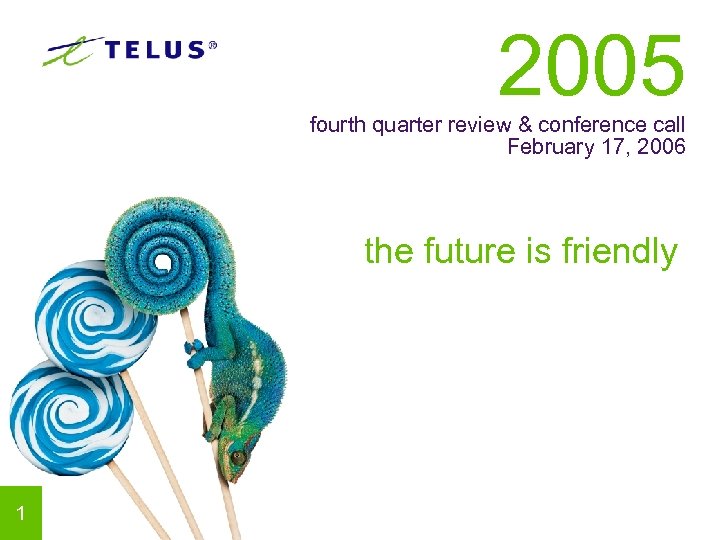 TELUS®

2005

fourth quarter review & conference call
February 17, 2006

the future is friendly

1